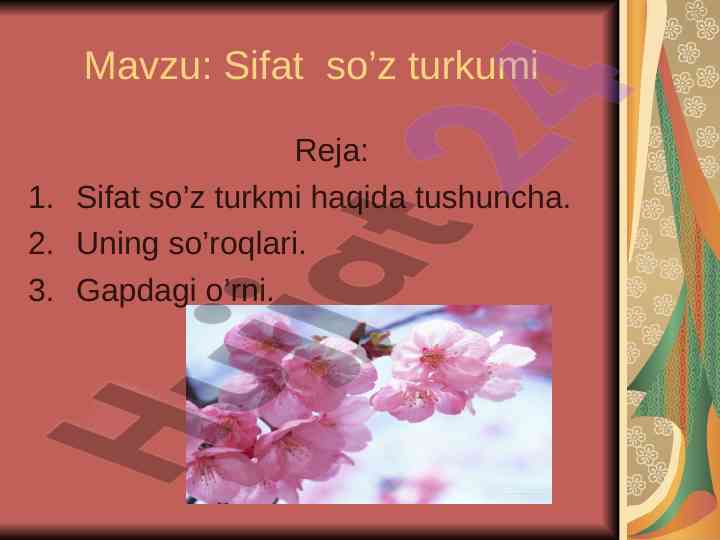 Mavzu: Sifat so’z turkumi

Reja:

1. Sifat so’z turkmi haqida tushuncha.
2. Uning so’roqlari.
3. Gapdagi o’rni.

Hujjat24